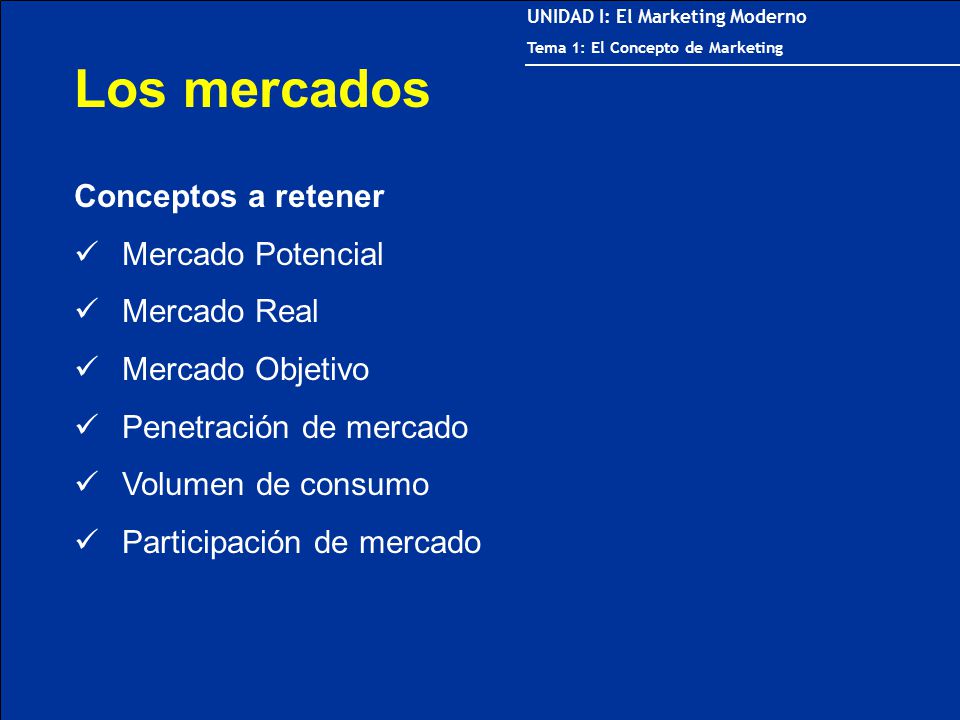 UNIDAD I: El Marketing Moderno
Tema 1: El Concepto de Marketing

Los mercados

Conceptos a retener

✓ Mercado Potencial
✓ Mercado Real
✓ Mercado Objetivo
✓ Penetración de mercado
✓ Volumen de consumo
✓ Participación de mercado